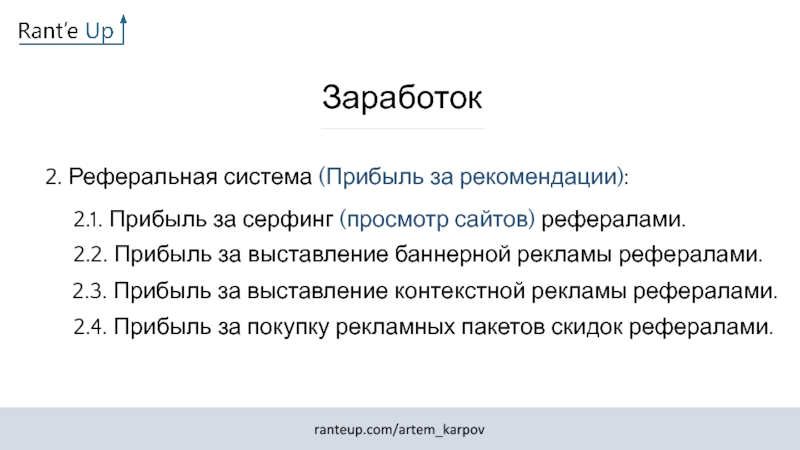 Rant'e Up

Заработок

2. Реферальная система (Прибыль за рекомендации):

2.1. Прибыль за серфинг (просмотр сайтов) рефералами.

2.2. Прибыль за выставление баннерной рекламы рефералами.

2.3. Прибыль за выставление контекстной рекламы рефералами.

2.4. Прибыль за покупку рекламных пакетов скидок рефералами.

ranteup.com/artem_karpov